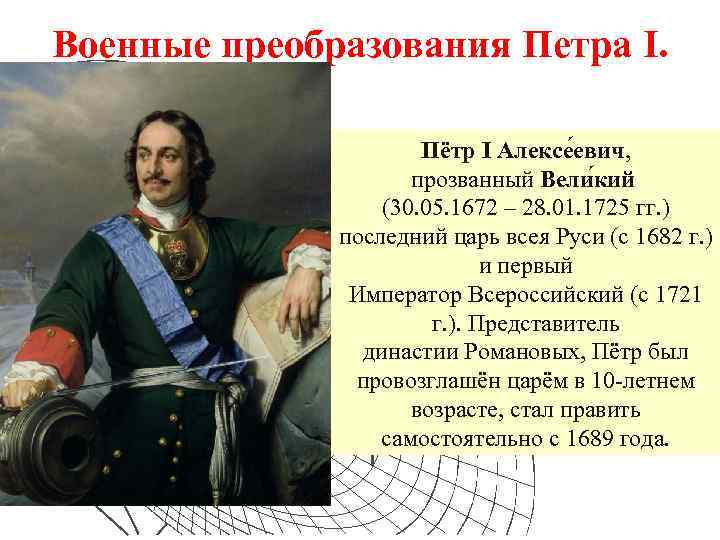 Военные преобразования Петра I.

Пётр I Алексе́евич, прозванный Вели́кий (30.05.1672 – 28.01.1725 гг.) последний царь всея Руси (с 1682 г.) и первый Император Всероссийский (с 1721 г.). Представитель династии Романовых, Пётр был провозглашён царём в 10-летнем возрасте, стал править самостоятельно с 1689 года.